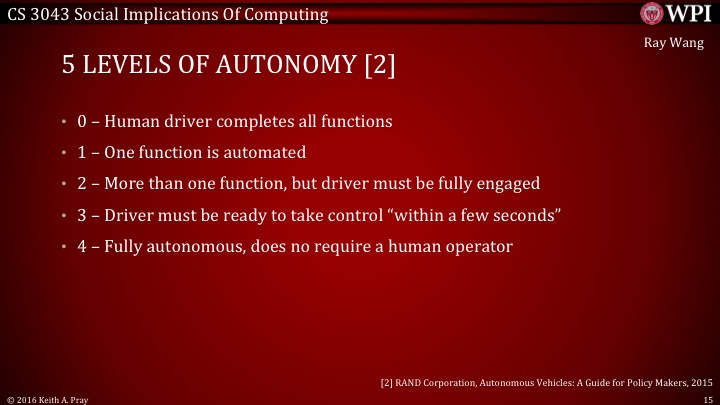 CS 3043 Social Implications Of Computing

WPI

Ray Wang

5 LEVELS OF AUTONOMY [2]

• 0 – Human driver completes all functions
• 1 – One function is automated
• 2 – More than one function, but driver must be fully engaged
• 3 – Driver must be ready to take control “within a few seconds”
• 4 – Fully autonomous, does no require a human operator

[2] RAND Corporation, Autonomous Vehicles: A Guide for Policy Makers, 2015

© 2016 Keith A. Pray

15